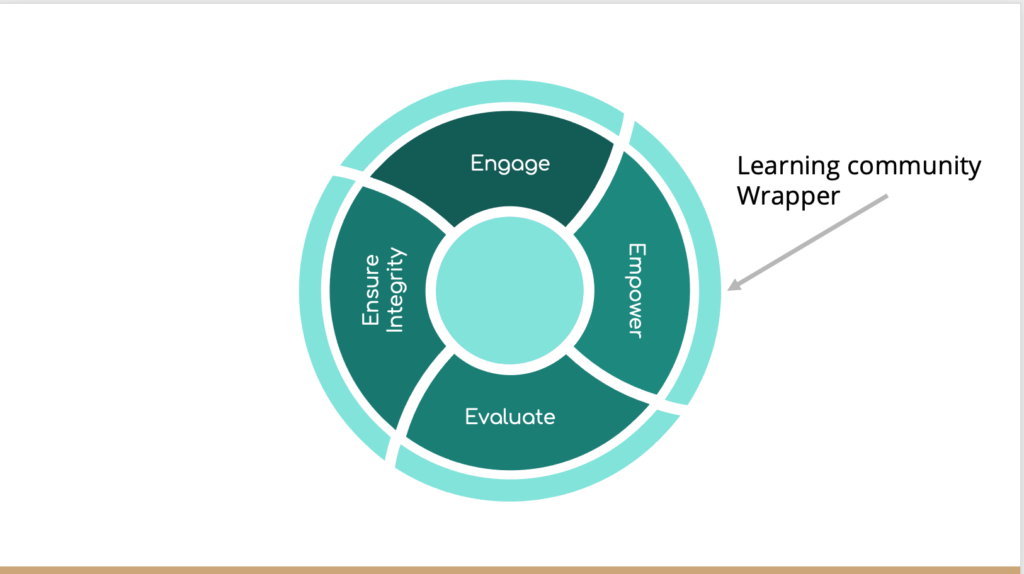 Engage

Empower

Evaluate

Ensure Integrity

Learning community Wrapper